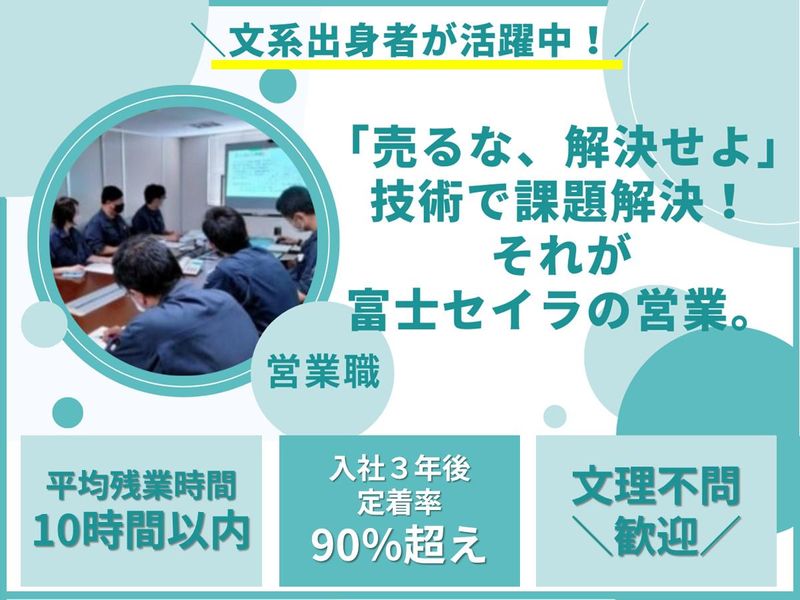 ＼文系出身者が活躍中！／

「売るな、解決せよ」
技術で課題解決！
それが
富士セイラの営業。

営業職

平均残業時間
10時間以内

入社３年後
定着率
90%超え

文理不問
＼歓迎／